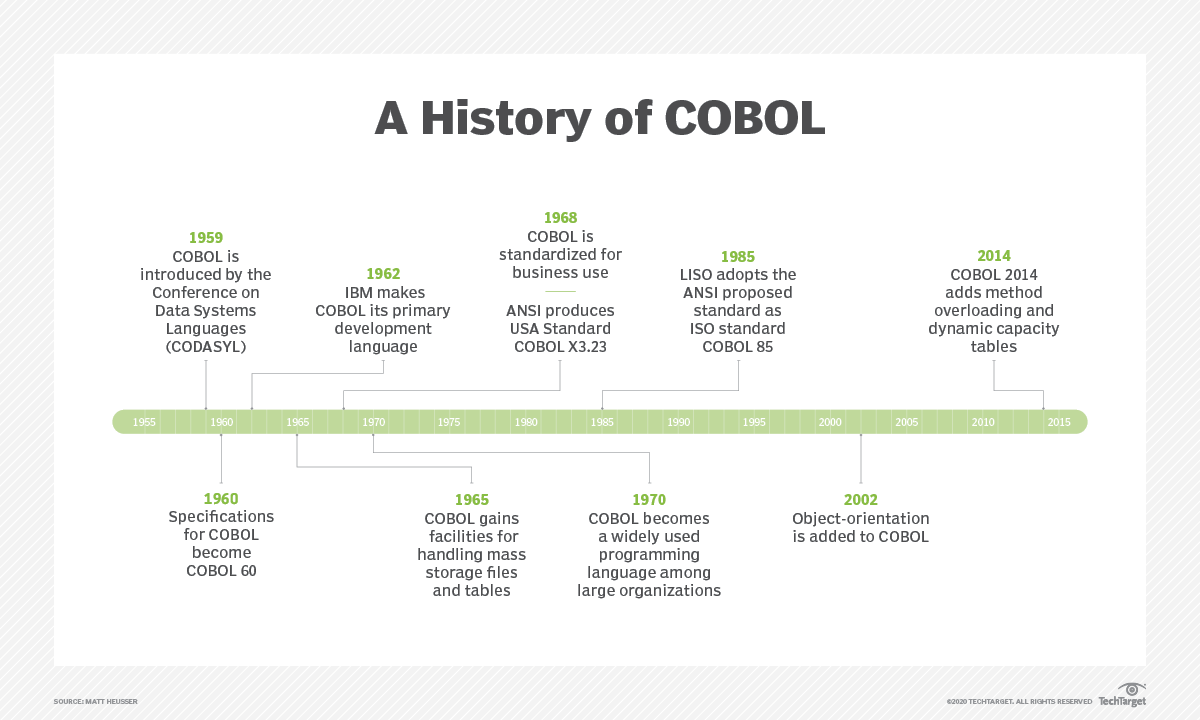 A History of COBOL

1959
COBOL is introduced by the Conference on Data Systems Languages (CODASYL)

1962
IBM makes COBOL its primary development language

1968
COBOL is standardized for business use

ANSI produces USA Standard COBOL X3.23

1985
LISO adopts the ANSI proposed standard as ISO standard COBOL 85

2014
COBOL 2014 adds method overloading and dynamic capacity tables

1955 1960 1965 1970 1975 1980 1985 1990 1995 2000 2005 2010 2015

1960
Specifications for COBOL become COBOL 60

1965
COBOL gains facilities for handling mass storage files and tables

1970
COBOL becomes a widely used programming language among large organizations

2002
Object-orientation is added to COBOL

SOURCE: MATT HEUSSER

©2020 TECHTARGET. ALL RIGHTS RESERVED TechTarget